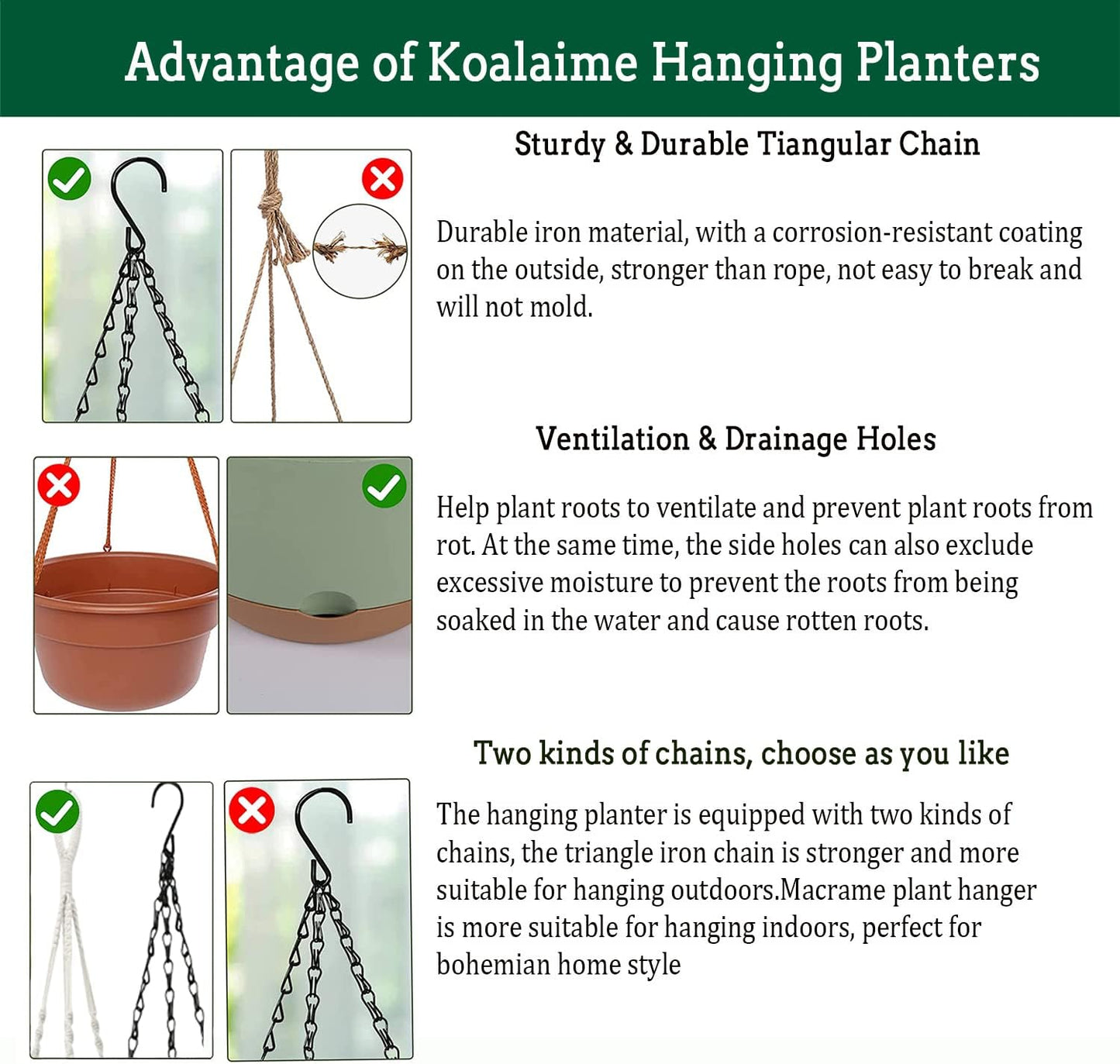 Advantage of Koalaime Hanging Planters

Sturdy & Durable Tiangular Chain

Durable iron material, with a corrosion-resistant coating on the outside, stronger than rope, not easy to break and will not mold.

Ventilation & Drainage Holes

Help plant roots to ventilate and prevent plant roots from rot. At the same time, the side holes can also exclude excessive moisture to prevent the roots from being soaked in the water and cause rotten roots.

Two kinds of chains, choose as you like

The hanging planter is equipped with two kinds of chains, the triangle iron chain is stronger and more suitable for hanging outdoors.Macrame plant hanger is more suitable for hanging indoors, perfect for bohemian home style